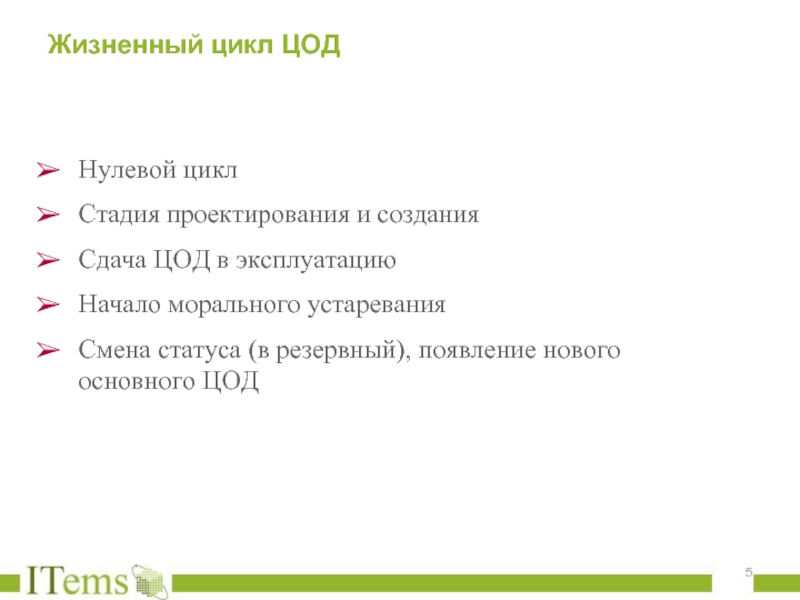 Жизненный цикл ЦОД

➢ Нулевой цикл
➢ Стадия проектирования и создания
➢ Сдача ЦОД в эксплуатацию
➢ Начало морального устаревания
➢ Смена статуса (в резервный), появление нового основного ЦОД

ITems

5